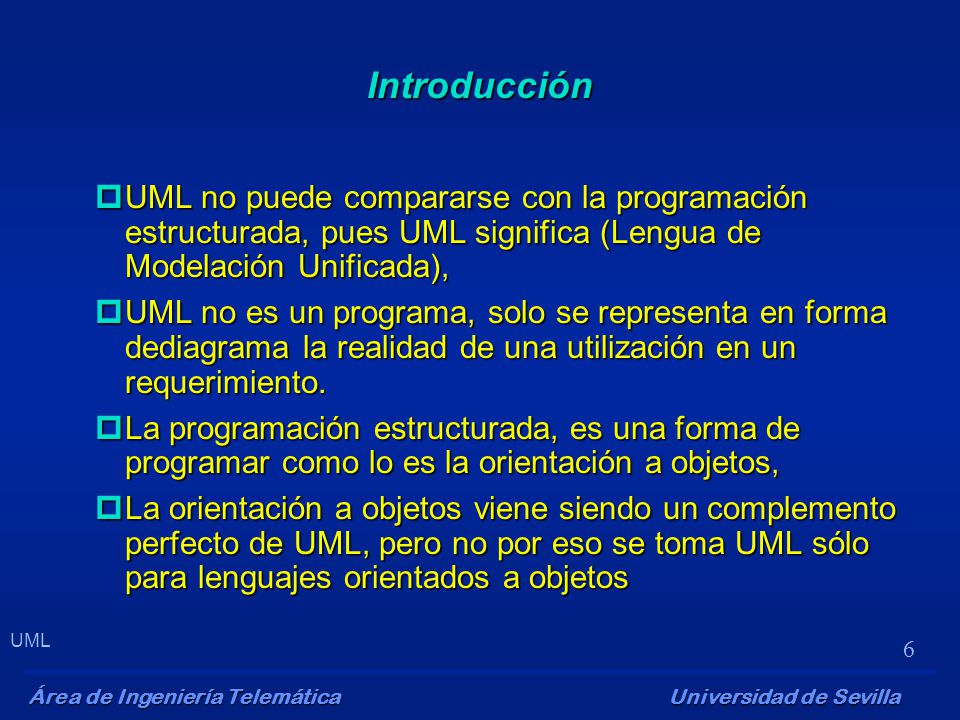 Introducción

UML no puede compararse con la programación estructurada, pues UML significa (Lengua de Modelación Unificada),

UML no es un programa, solo se representa en forma dediagrama la realidad de una utilización en un requerimiento.

La programación estructurada, es una forma de programar como lo es la orientación a objetos,

La orientación a objetos viene siendo un complemento perfecto de UML, pero no por eso se toma UML sólo para lenguajes orientados a objetos

UML

6

Área de Ingeniería Telemática

Universidad de Sevilla